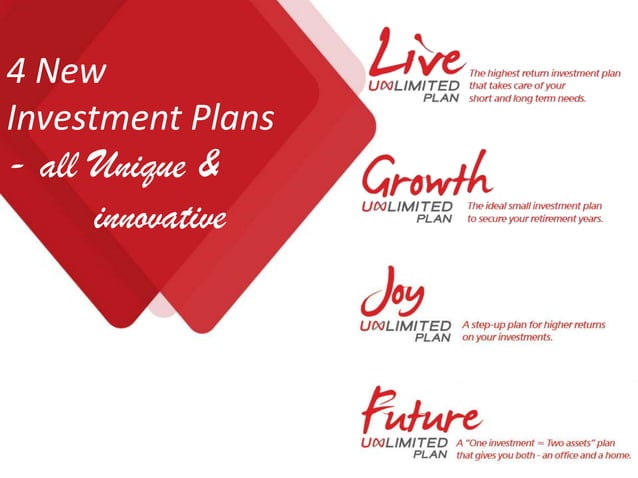 4 New Investment Plans - all Unique & innovative

Live
UNLIMITED PLAN
The highest return investment plan that takes care of your short and long term needs.

Growth
UNLIMITED PLAN
The ideal small investment plan to secure your retirement years.

Joy
UNLIMITED PLAN
A step-up plan for higher returns on your investments.

Future
UNLIMITED PLAN
A "One investment = Two assets" plan that gives you both - an office and a home.